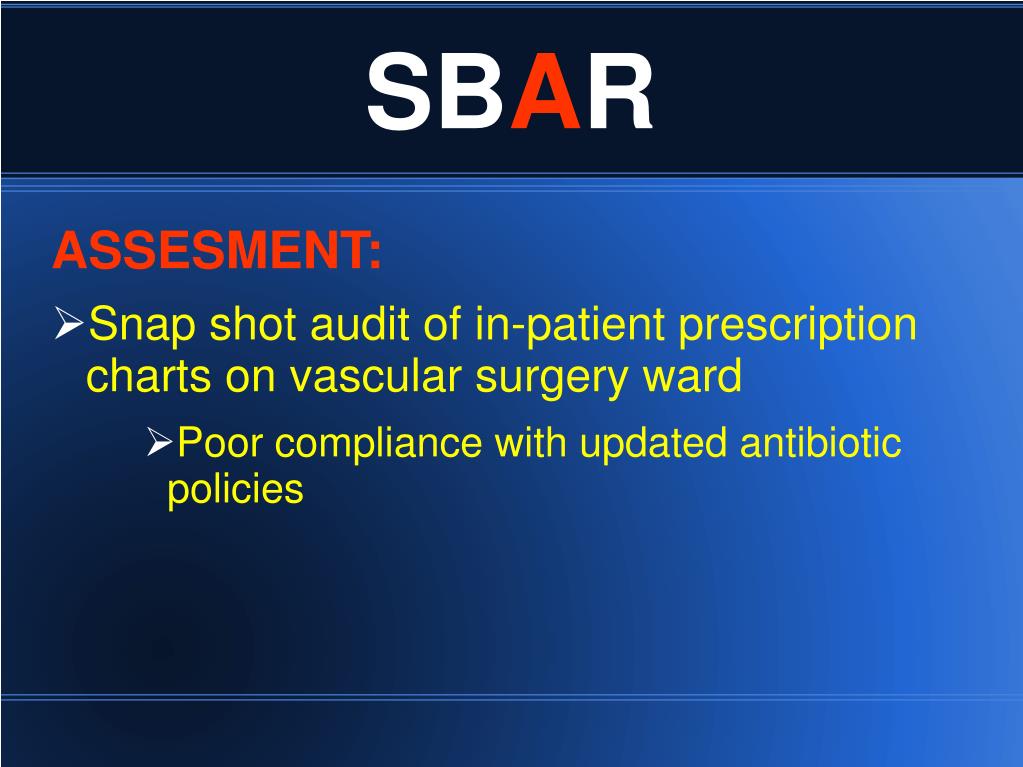 SBAR

ASSESMENT:

➢Snap shot audit of in-patient prescription charts on vascular surgery ward

➢Poor compliance with updated antibiotic policies